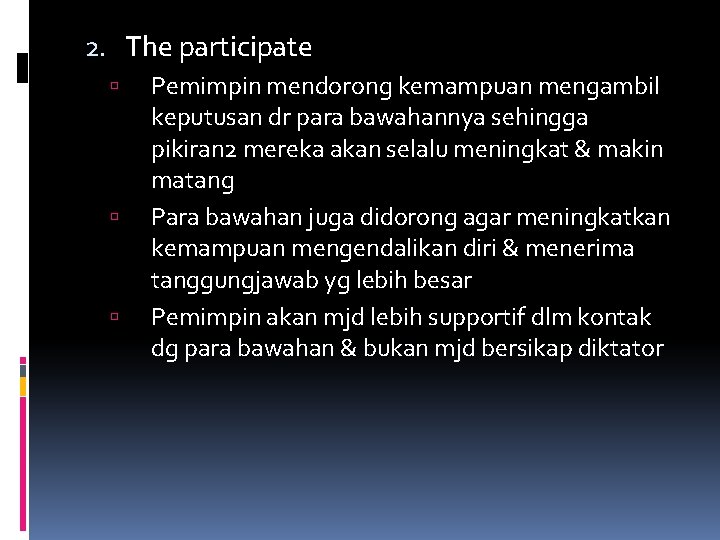 2. The participate

▫ Pemimpin mendorong kemampuan mengambil keputusan dr para bawahannya sehingga pikiran2 mereka akan selalu meningkat & makin matang

▫ Para bawahan juga didorong agar meningkatkan kemampuan mengendalikan diri & menerima tanggungjawab yg lebih besar

▫ Pemimpin akan mjd lebih supportif dlm kontak dg para bawahan & bukan mjd bersikap diktator